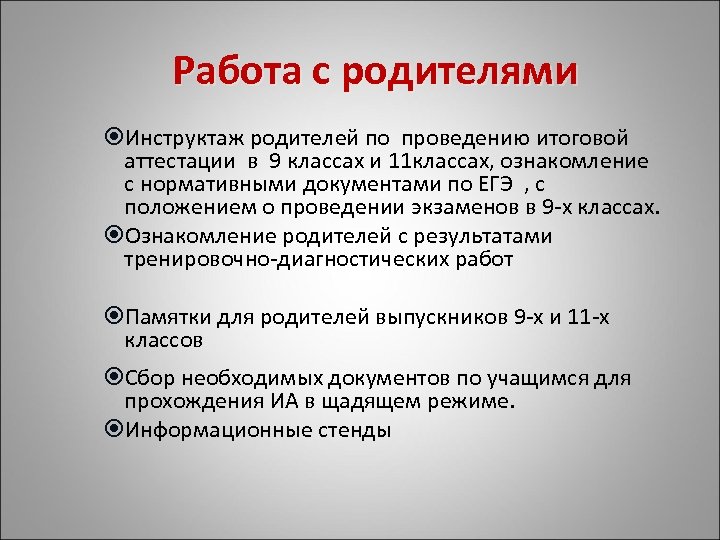 Работа с родителями

Инструктаж родителей по проведению итоговой аттестации в 9 классах и 11классах, ознакомление с нормативными документами по ЕГЭ , с положением о проведении экзаменов в 9-х классах.

Ознакомление родителей с результатами тренировочно-диагностических работ

Памятки для родителей выпускников 9-х и 11-х классов

Сбор необходимых документов по учащимся для прохождения ИА в щадящем режиме.

Информационные стенды